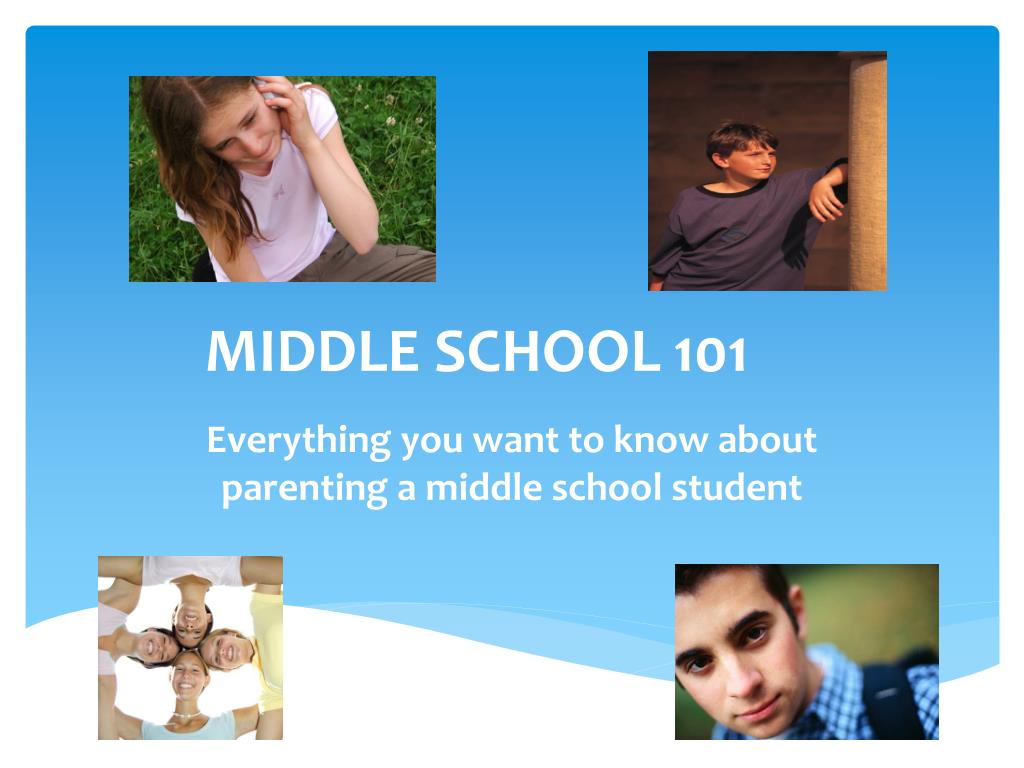 MIDDLE SCHOOL 101

Everything you want to know about parenting a middle school student